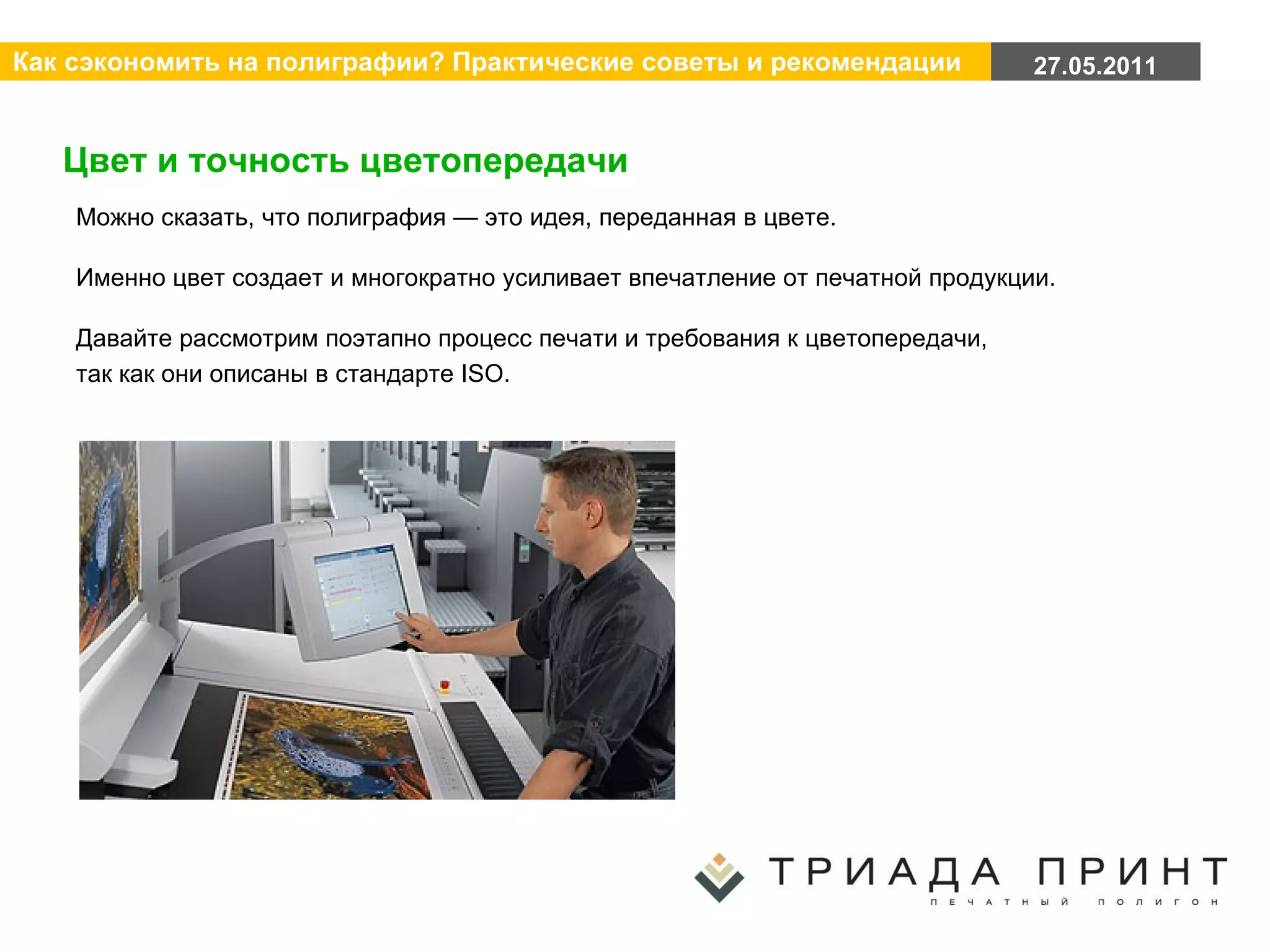 Как сэкономить на полиграфии? Практические советы и рекомендации 27.05.2011

Цвет и точность цветопередачи

Можно сказать, что полиграфия — это идея, переданная в цвете.

Именно цвет создает и многократно усиливает впечатление от печатной продукции.

Давайте рассмотрим поэтапно процесс печати и требования к цветопередачи, так как они описаны в стандарте ISO.

ТРИАДА ПРИНТ
ПЕЧАТНЫЙ ПОЛИГОН